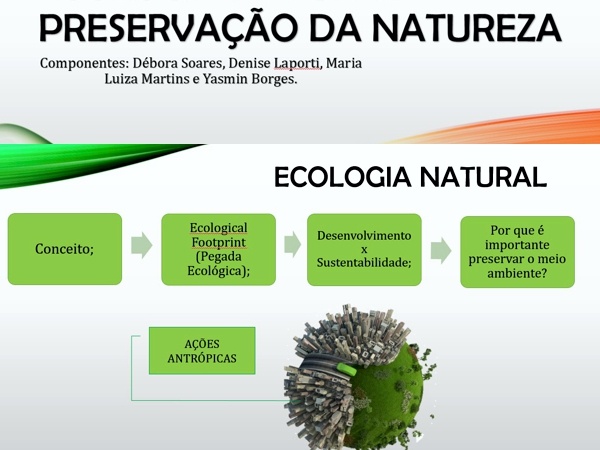 PRESERVAÇÃO DA NATUREZA

Componentes: Débora Soares, Denise Laporti, Maria Luiza Martins e Yasmin Borges.

ECOLOGIA NATURAL

Conceito;

Ecological Footprint (Pegada Ecológica);

Desenvolvimento x Sustentabilidade;

Por que é importante preservar o meio ambiente?

AÇÕES ANTRÓPICAS